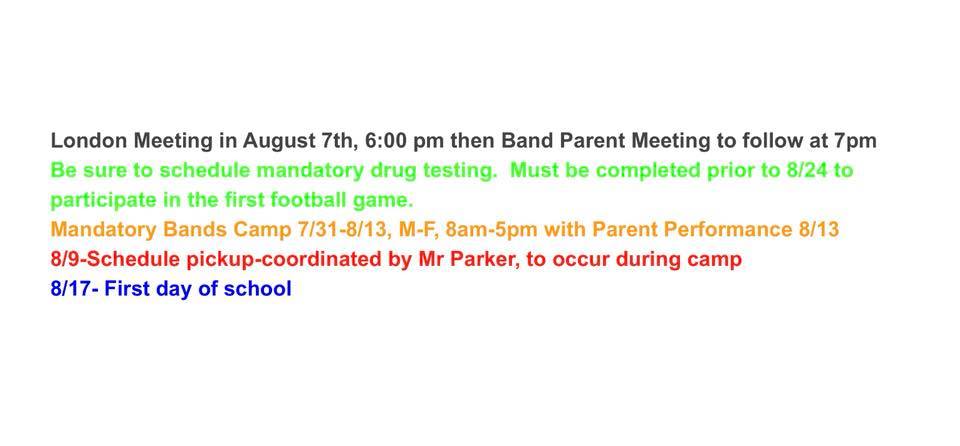 London Meeting in August 7th, 6:00 pm then Band Parent Meeting to follow at 7pm

Be sure to schedule mandatory drug testing. Must be completed prior to 8/24 to participate in the first football game.

Mandatory Bands Camp 7/31-8/13, M-F, 8am-5pm with Parent Performance 8/13

8/9-Schedule pickup-coordinated by Mr Parker, to occur during camp

8/17- First day of school